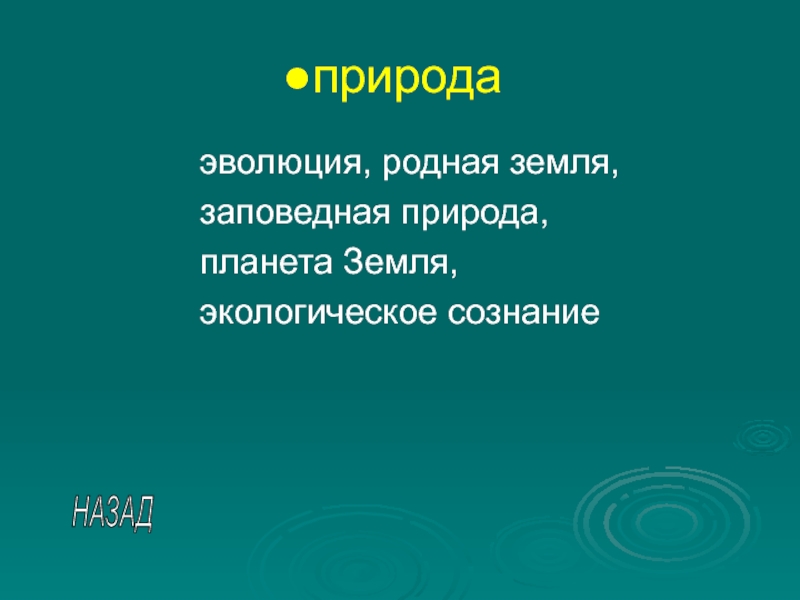 ●природа

эволюция, родная земля,
заповедная природа,
планета Земля,
экологическое сознание

НАЗАД